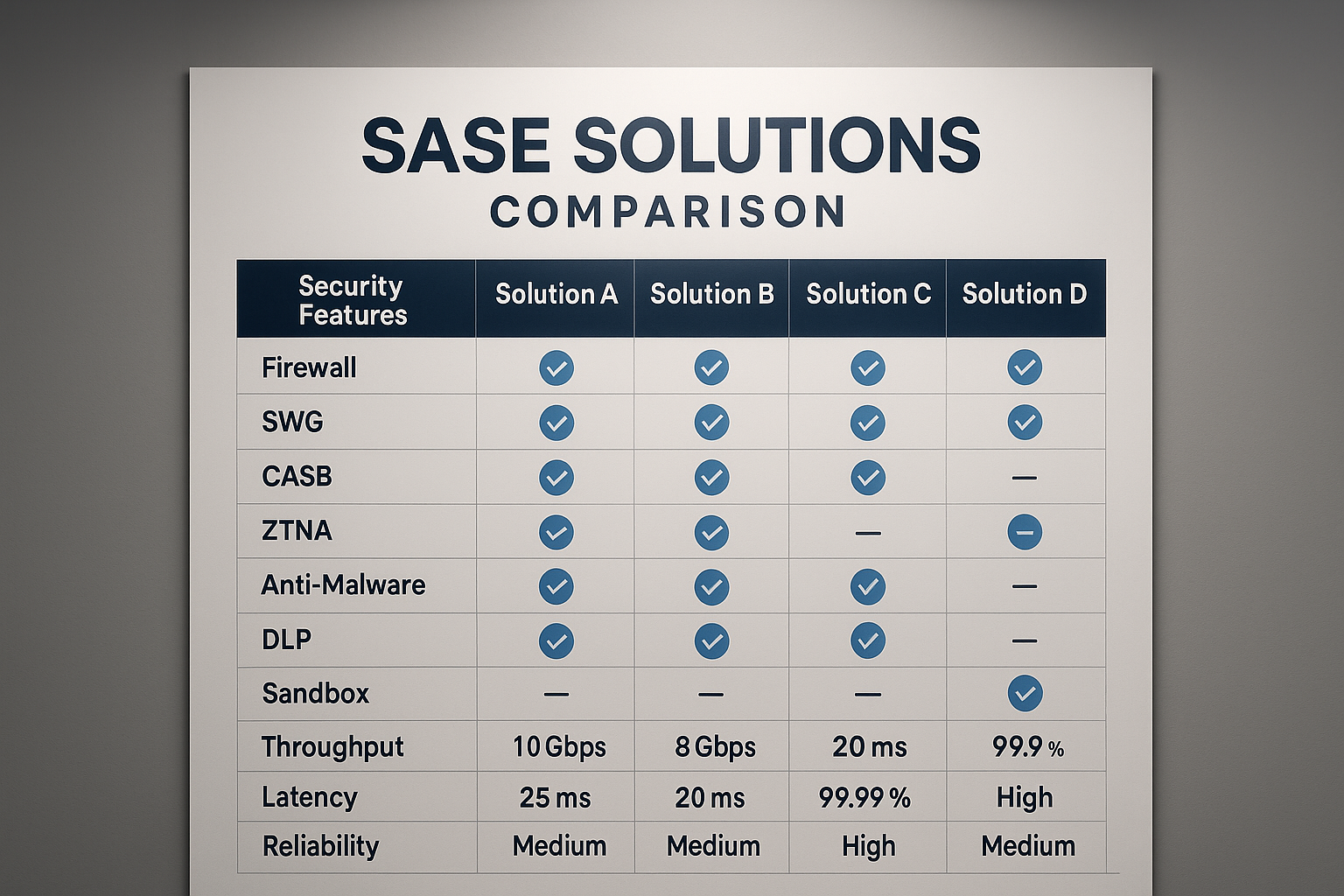 SASE SOLUTIONS
COMPARISON

| Security Features | Solution A | Solution B | Solution C | Solution D |
|---|---|---|---|---|
| Firewall | ✓ | ✓ | ✓ | ✓ |
| SWG | ✓ | ✓ | ✓ | ✓ |
| CASB | ✓ | ✓ | ✓ | — |
| ZTNA | ✓ | ✓ | — | — |
| Anti-Malware | ✓ | ✓ | ✓ | — |
| DLP | ✓ | ✓ | ✓ | — |
| Sandbox | — | — | — | ✓ |
| Throughput | 10 Gbps | 8 Gbps | 20 ms | 99.9 % |
| Latency | 25 ms | 20 ms | 99.99 % | High |
| Reliability | Medium | Medium | High | Medium |